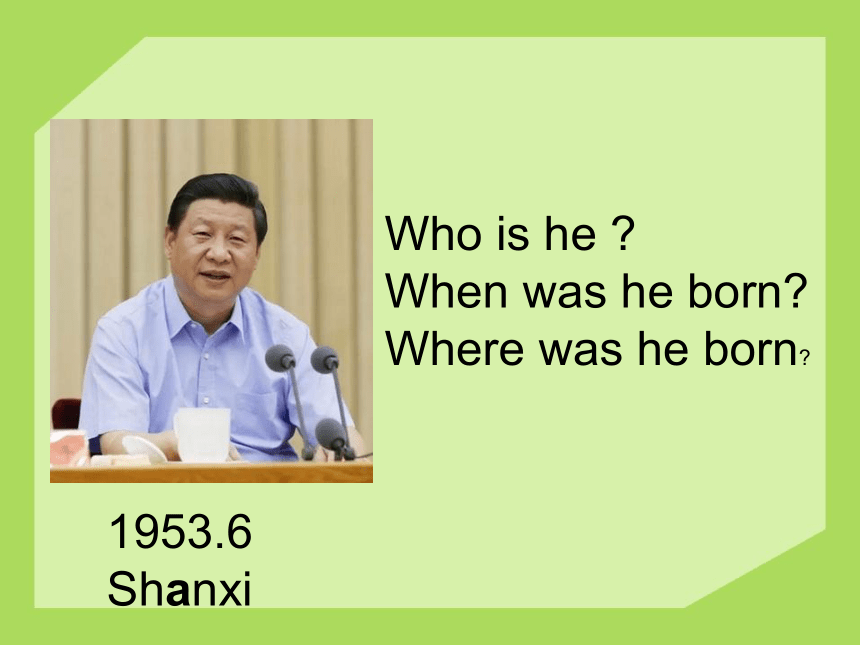 Who is he ?
When was he born?
Where was he born?

1953.6
Shanxi